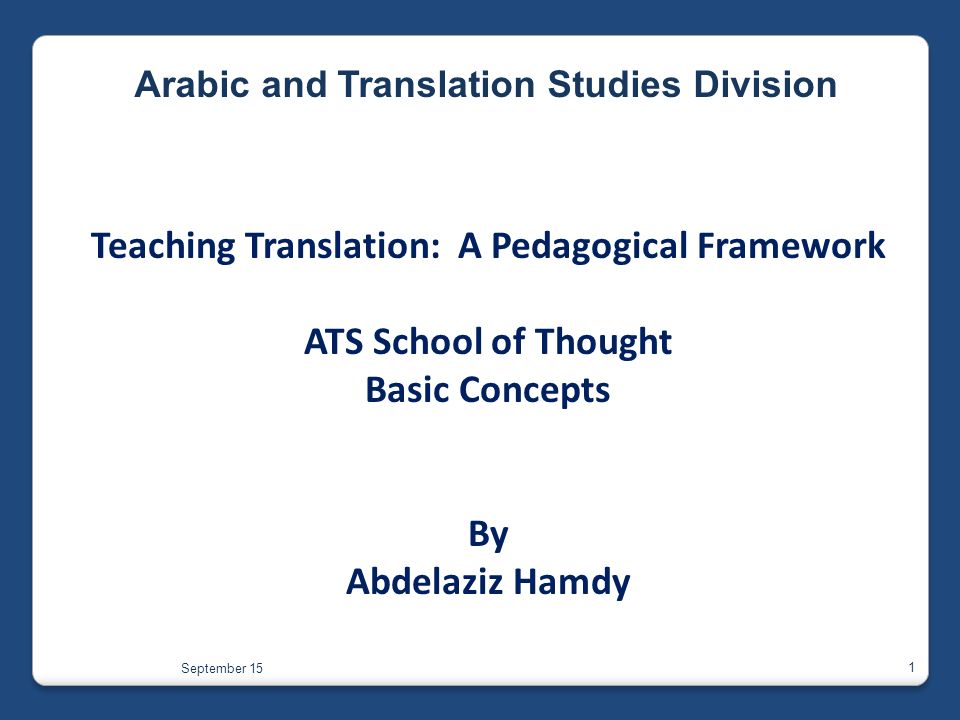 Arabic and Translation Studies Division

Teaching Translation: A Pedagogical Framework

ATS School of Thought
Basic Concepts

By
Abdelaziz Hamdy

September 15

1